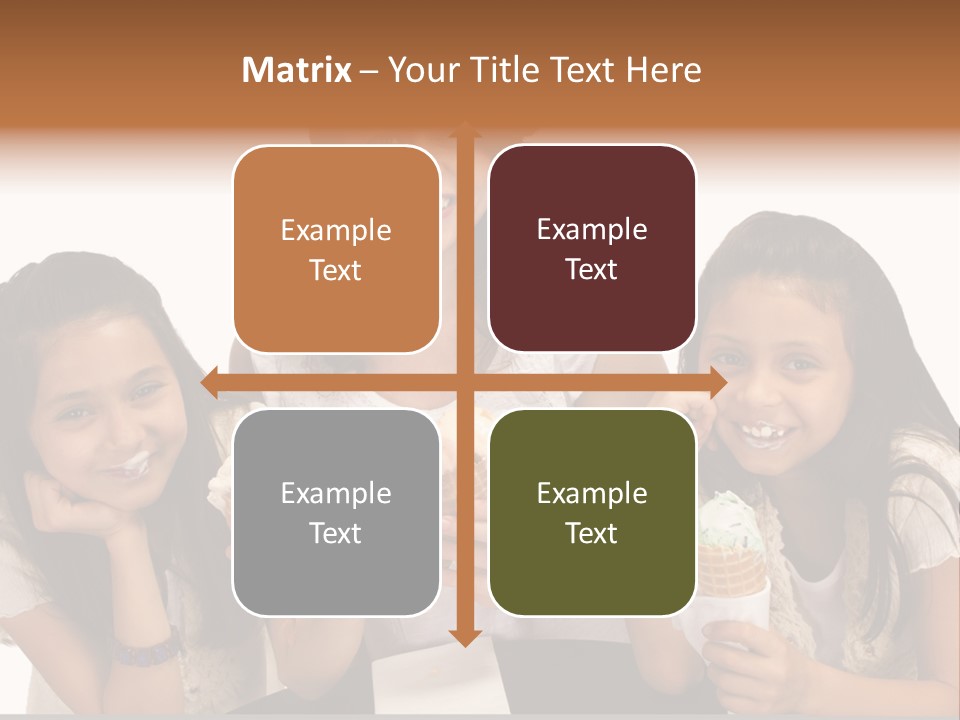 Matrix – Your Title Text Here

Example Text

Example Text

Example Text

Example Text